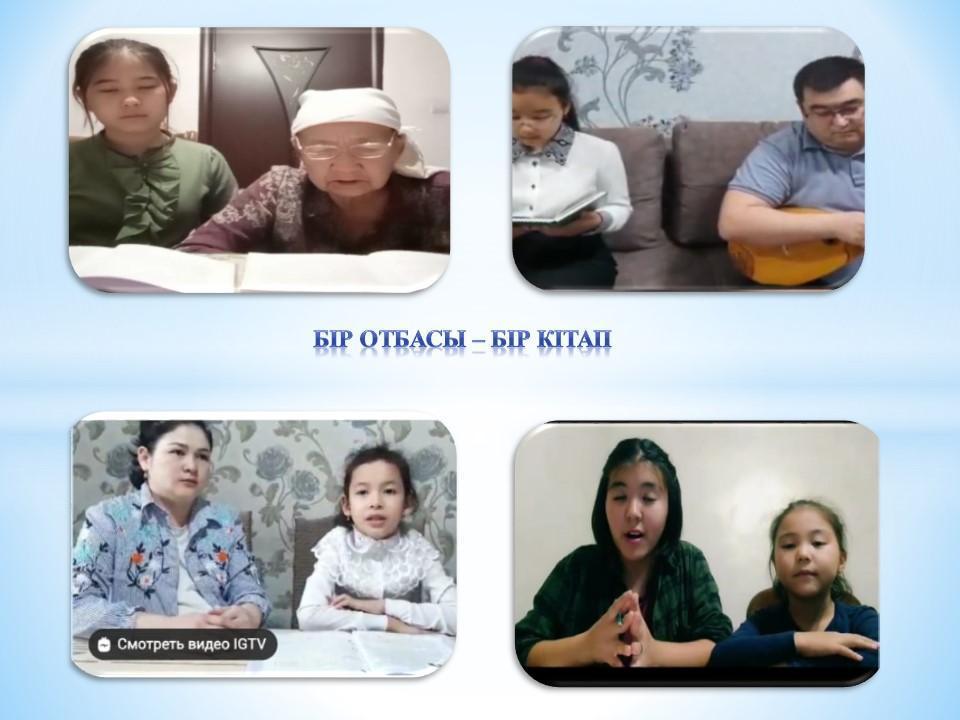 БІР ОТБАСЫ – БІР КІТАП

Смотреть видео IGTV